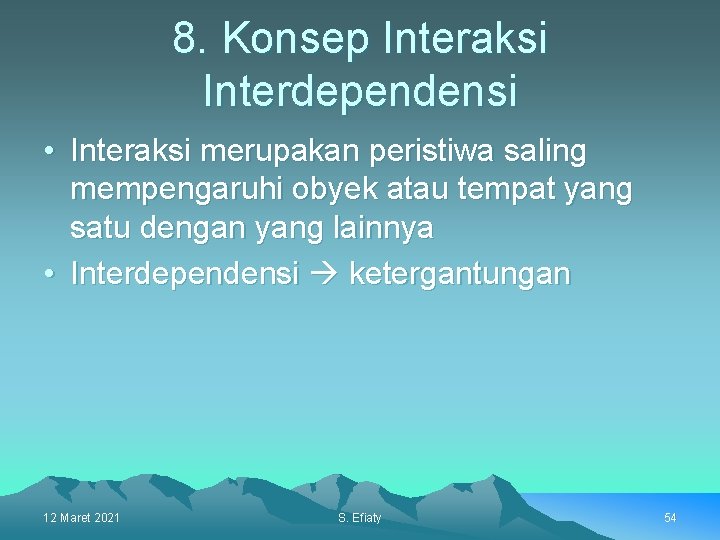 8. Konsep Interaksi Interdependensi

• Interaksi merupakan peristiwa saling mempengaruhi obyek atau tempat yang satu dengan yang lainnya
• Interdependensi → ketergantungan

12 Maret 2021

S. Efiaty

54